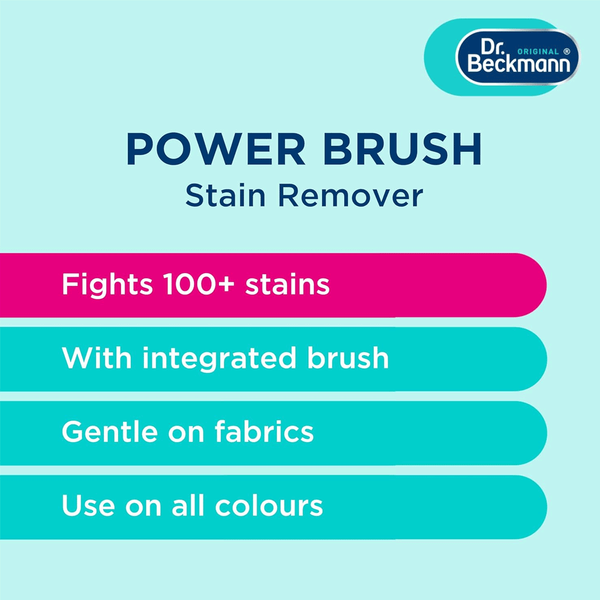 Dr. ORIGINAL ® Beckmann

POWER BRUSH
Stain Remover

Fights 100+ stains

With integrated brush

Gentle on fabrics

Use on all colours